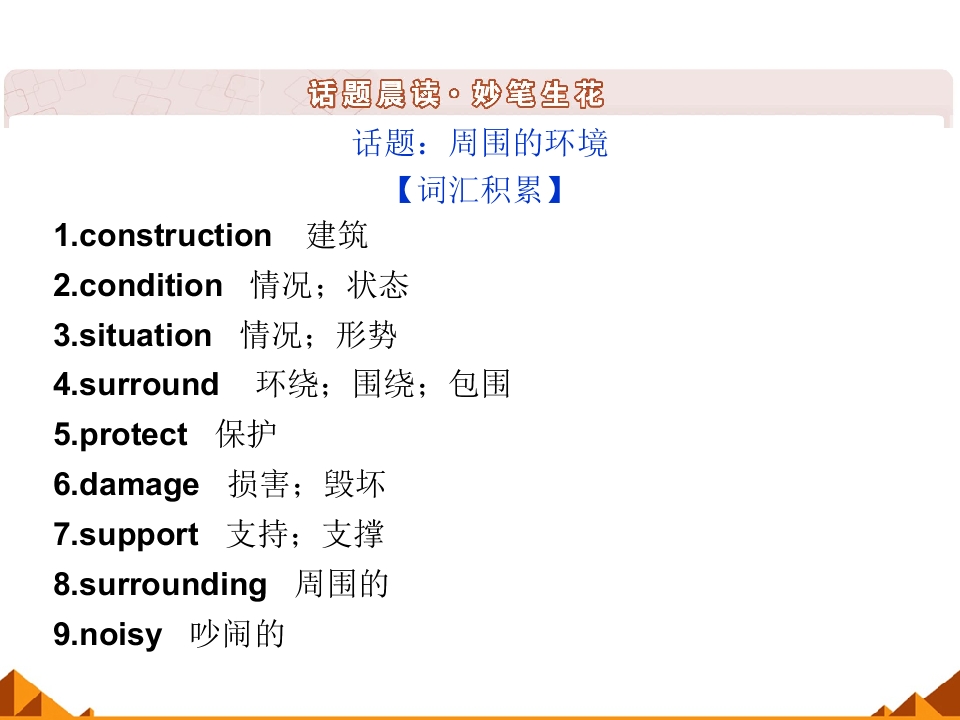 话题晨读·妙笔生花

话题：周围的环境

【词汇积累】

1.construction 建筑
2.condition 情况；状态
3.situation 情况；形势
4.surround 环绕；围绕；包围
5.protect 保护
6.damage 损害；毁坏
7.support 支持；支撑
8.surrounding 周围的
9.noisy 吵闹的